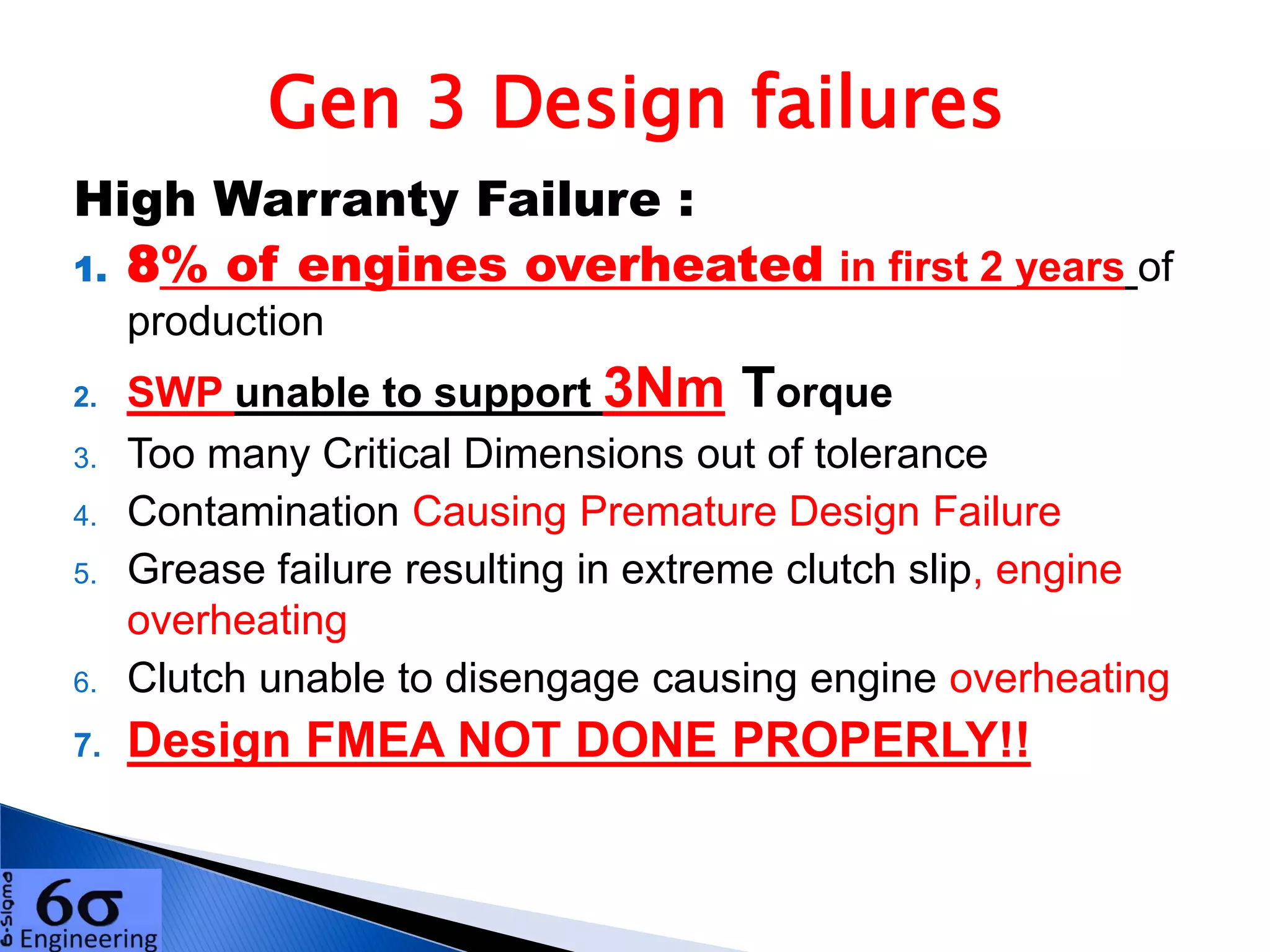 Gen 3 Design failures

High Warranty Failure :

1. 8% of engines overheated in first 2 years of production
2. SWP unable to support 3Nm Torque
3. Too many Critical Dimensions out of tolerance
4. Contamination Causing Premature Design Failure
5. Grease failure resulting in extreme clutch slip, engine overheating
6. Clutch unable to disengage causing engine overheating
7. Design FMEA NOT DONE PROPERLY!!

6-Sigma
6σ
Engineering